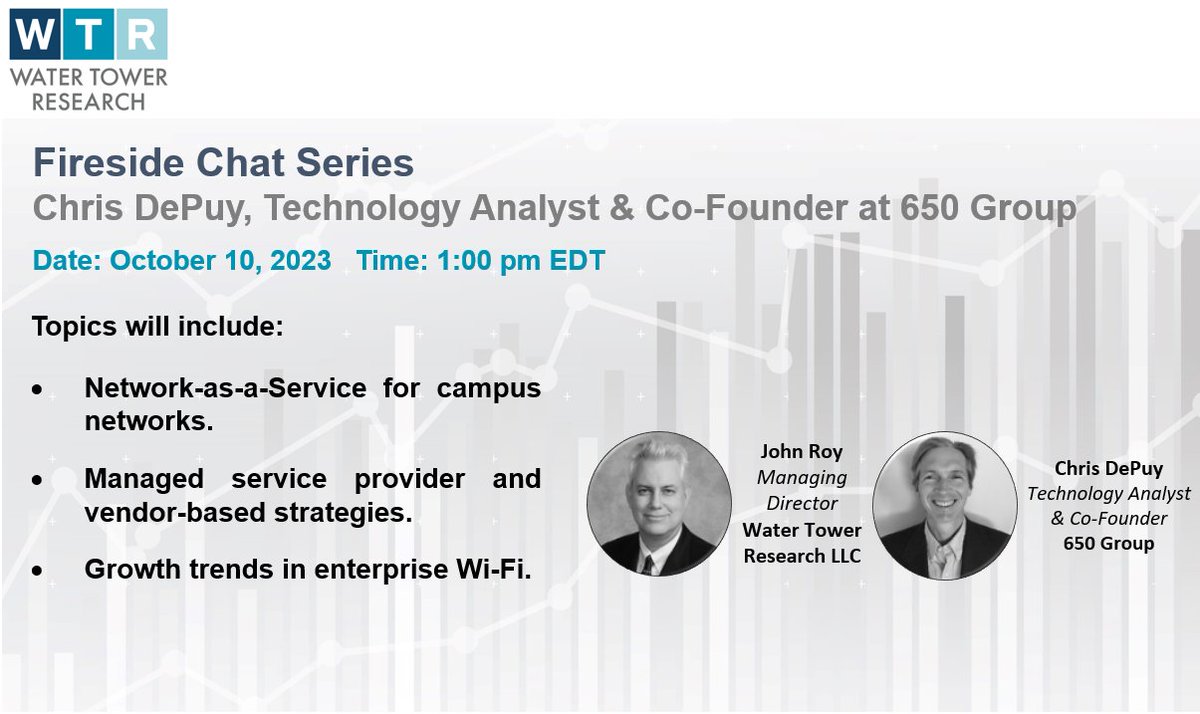 WTR
WATER TOWER RESEARCH

Fireside Chat Series
Chris DePuy, Technology Analyst & Co-Founder at 650 Group

Date: October 10, 2023 Time: 1:00 pm EDT

Topics will include:

• Network-as-a-Service for campus networks.
• Managed service provider and vendor-based strategies.
• Growth trends in enterprise Wi-Fi.

John Roy
Managing Director
Water Tower Research LLC

Chris DePuy
Technology Analyst & Co-Founder
650 Group